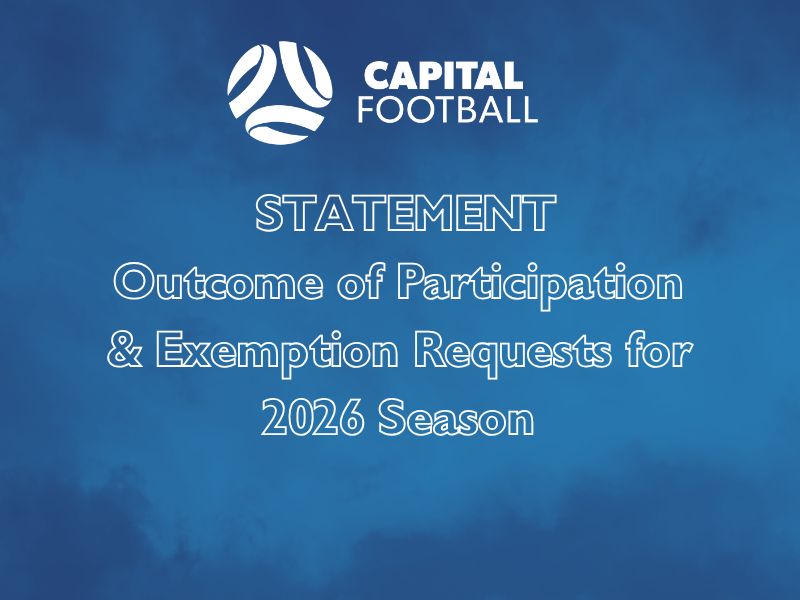 CAPITAL
FOOTBALL

STATEMENT
Outcome of Participation & Exemption Requests for 2026 Season